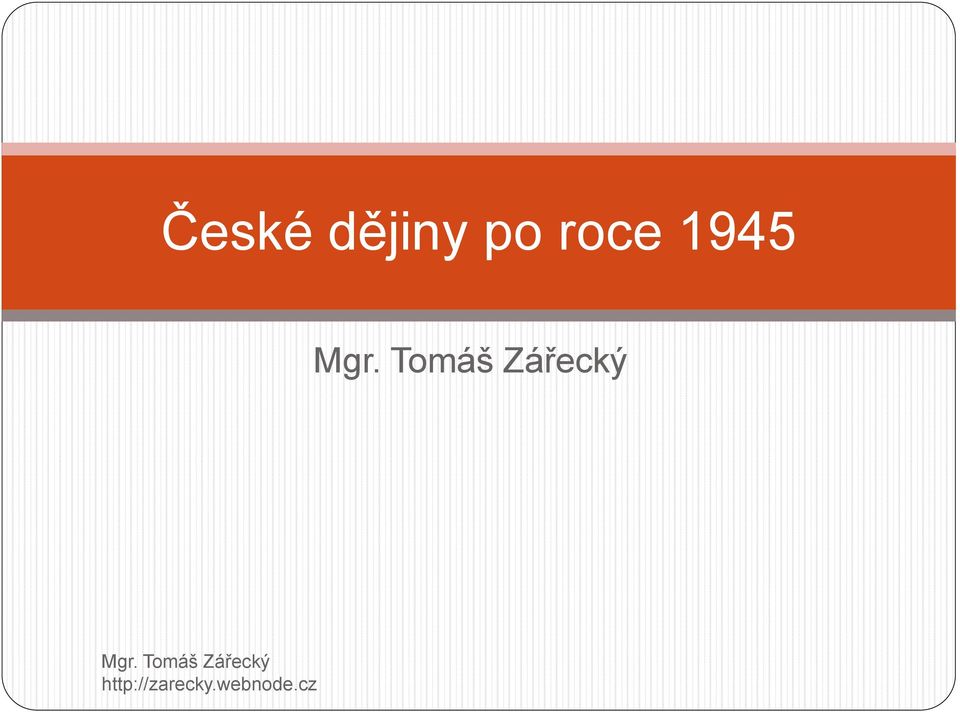 České dějiny po roce 1945

Mgr. Tomáš Zářecký

Mgr. Tomáš Zářecký
http://zarecky.webnode.cz